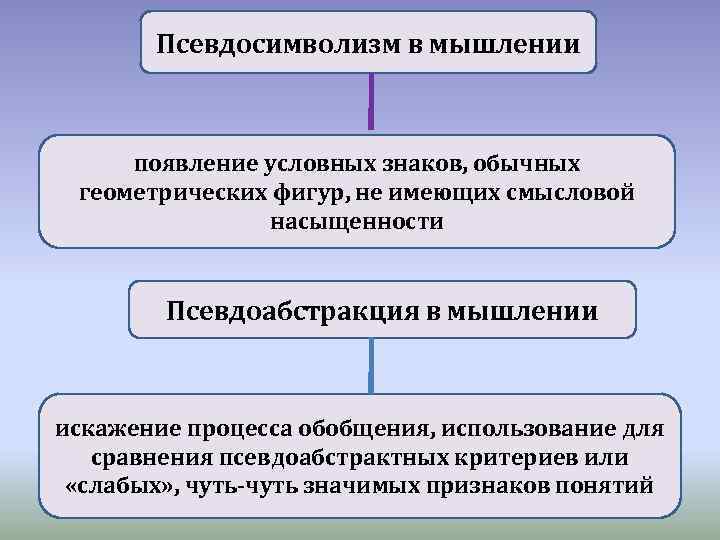 Псевдосимволизм в мышлении

появление условных знаков, обычных геометрических фигур, не имеющих смысловой насыщенности

Псевдоабстракция в мышлении

искажение процесса обобщения, использование для сравнения псевдоабстрактных критериев или «слабых», чуть-чуть значимых признаков понятий